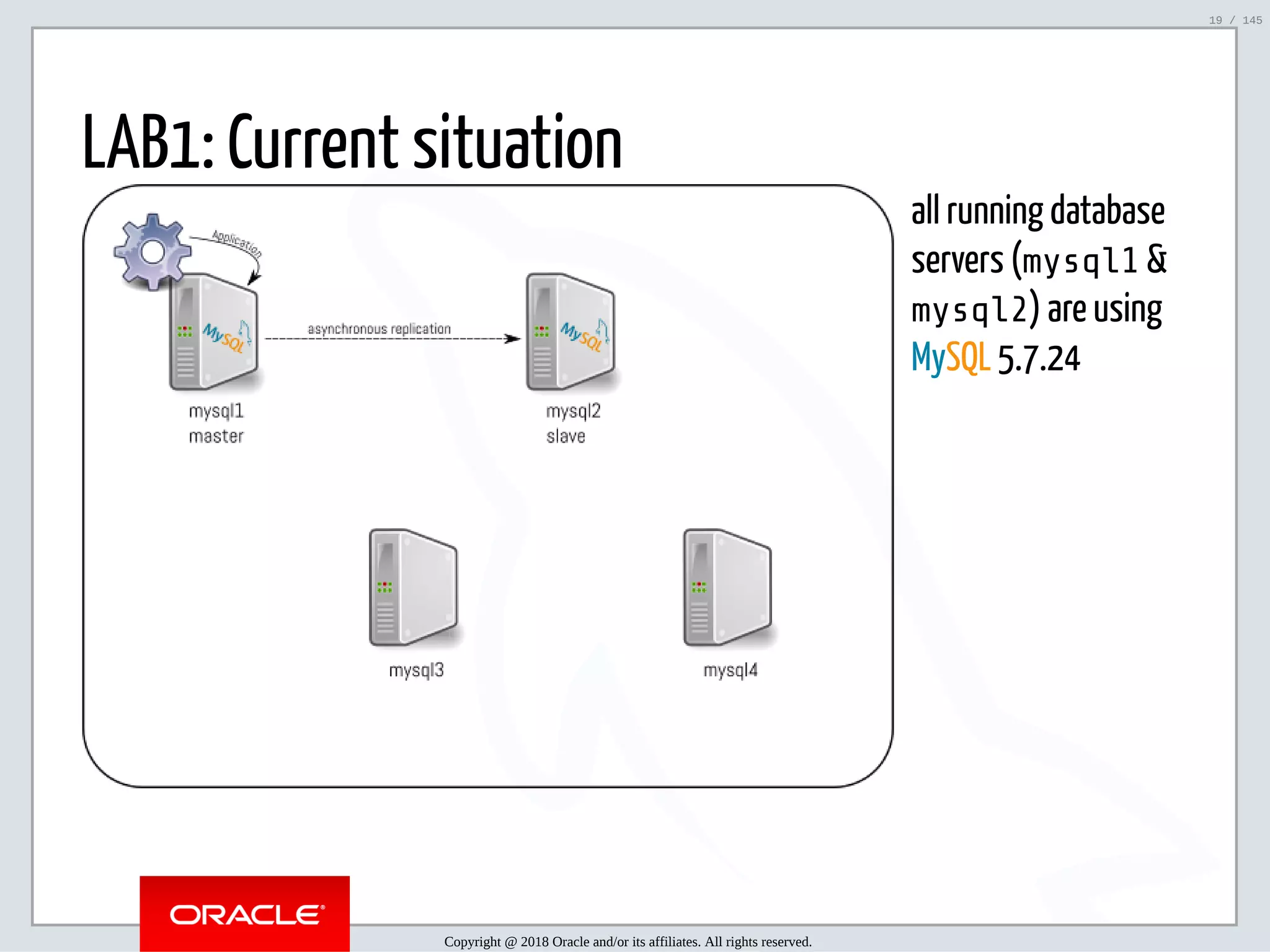 19 / 145

LAB1: Current situation

Application

MySQL

asynchronous replication

MySQL

mysql1
master

mysql2
slave

mysql3

mysql4

all running database servers (mysql1 & mysql2) are using MySQL 5.7.24

ORACLE

Copyright @ 2018 Oracle and/or its affiliates. All rights reserved.